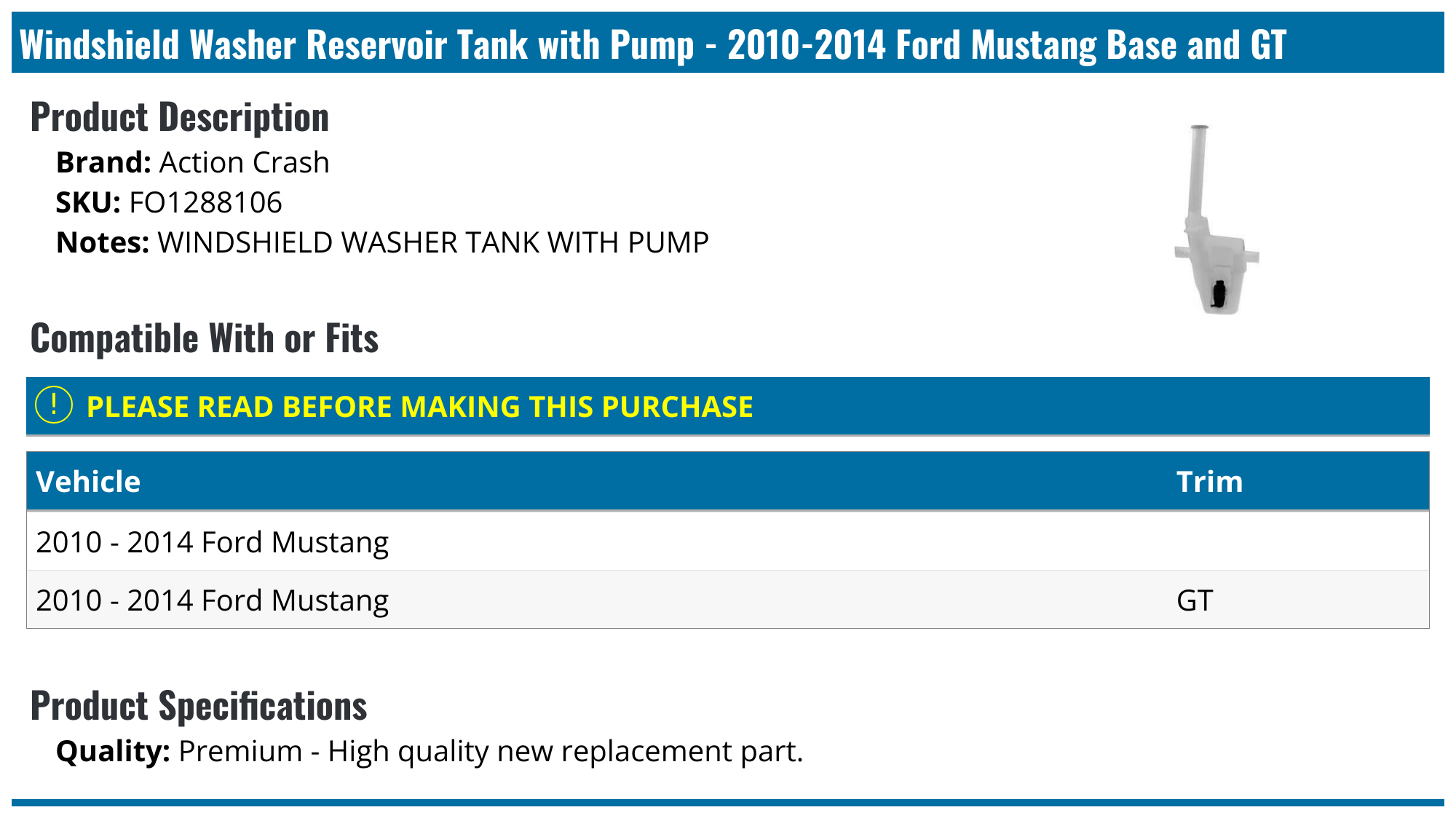 Windshield Washer Reservoir Tank with Pump - 2010-2014 Ford Mustang Base and GT

Product Description

Brand: Action Crash
SKU: FO1288106
Notes: WINDSHIELD WASHER TANK WITH PUMP

Compatible With or Fits

! PLEASE READ BEFORE MAKING THIS PURCHASE

| Vehicle | Trim |
|---|---|
| 2010 - 2014 Ford Mustang | |
| 2010 - 2014 Ford Mustang | GT |

Product Specifications

Quality: Premium - High quality new replacement part.